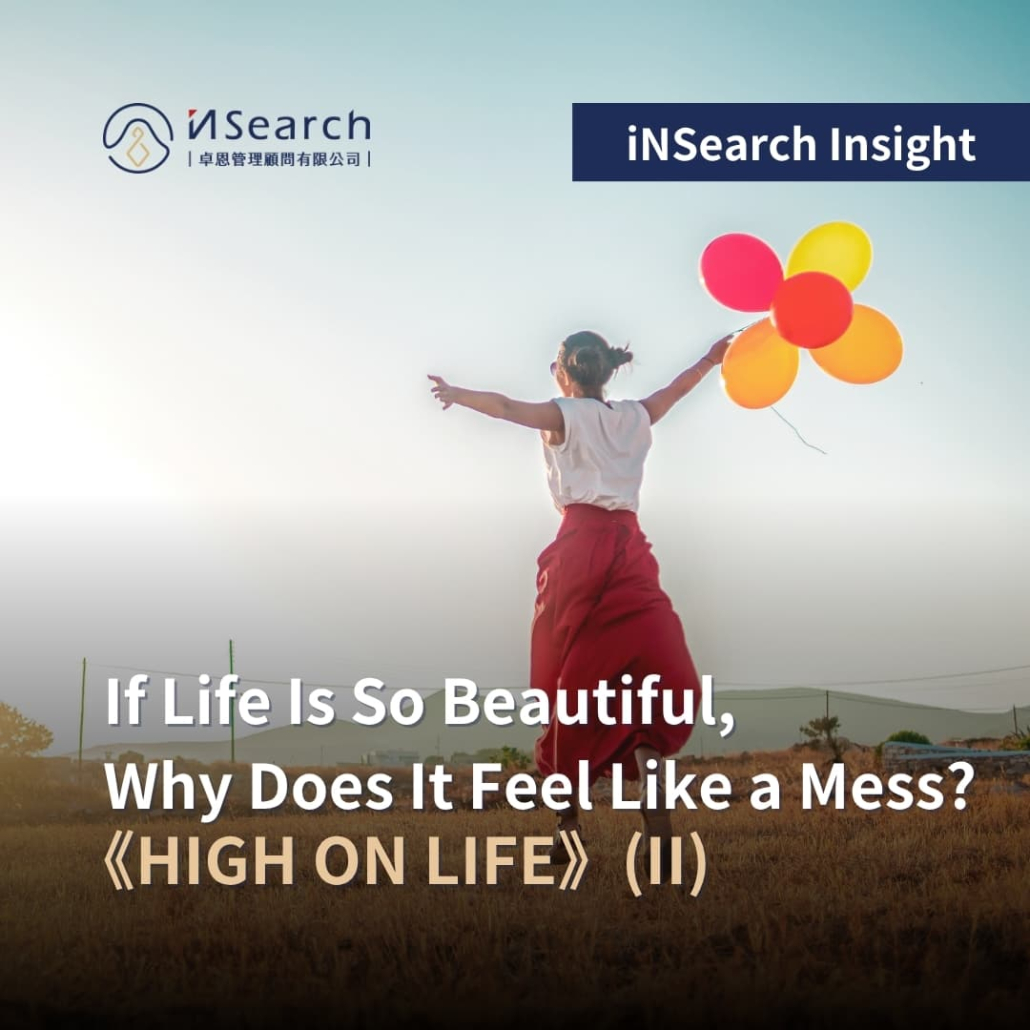 iNSearch
| 卓恩管理顧問有限公司 |

iNSearch Insight

If Life Is So Beautiful, Why Does It Feel Like a Mess?
《HIGH ON LIFE》(II)